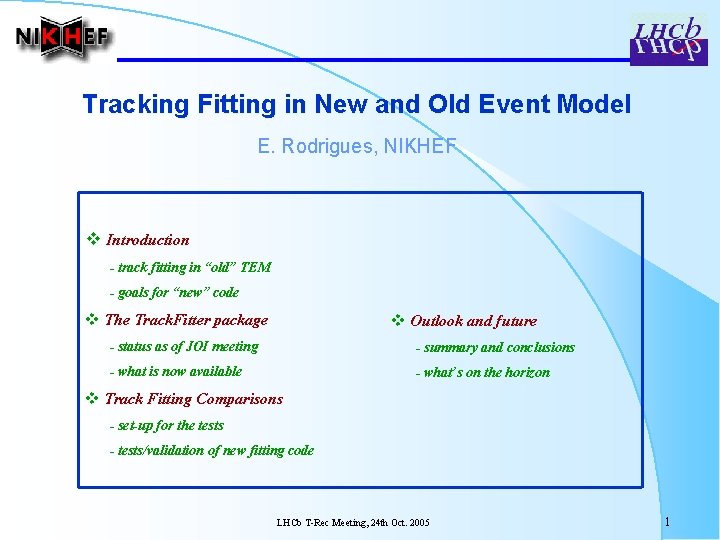 NIKHEF

LHCb

Tracking Fitting in New and Old Event Model

E. Rodrigues, NIKHEF

❖ Introduction

- track fitting in “old” TEM

- goals for “new” code

❖ The TrackFitter package

- status as of JOI meeting

- what is now available

❖ Track Fitting Comparisons

- set-up for the tests

- tests/validation of new fitting code

❖ Outlook and future

- summary and conclusions

- what’s on the horizon

LHCb T-Rec Meeting, 24th Oct. 2005

1